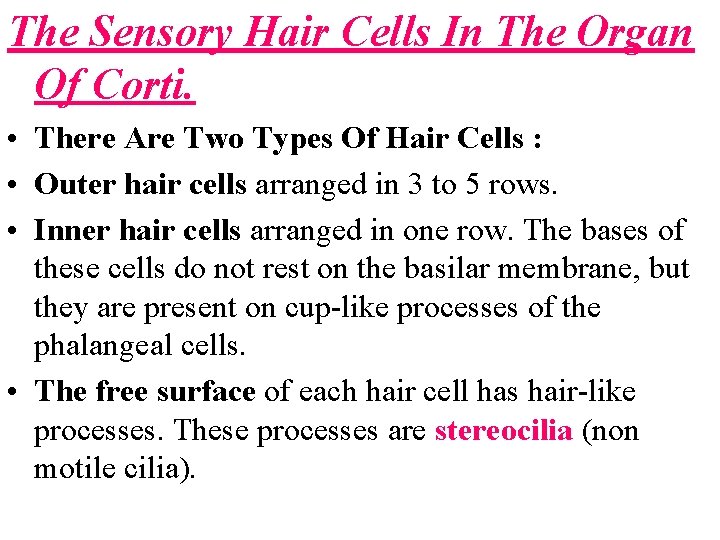 The Sensory Hair Cells In The Organ Of Corti.

• There Are Two Types Of Hair Cells :

• Outer hair cells arranged in 3 to 5 rows.

• Inner hair cells arranged in one row. The bases of these cells do not rest on the basilar membrane, but they are present on cup-like processes of the phalangeal cells.

• The free surface of each hair cell has hair-like processes. These processes are stereocilia (non motile cilia).